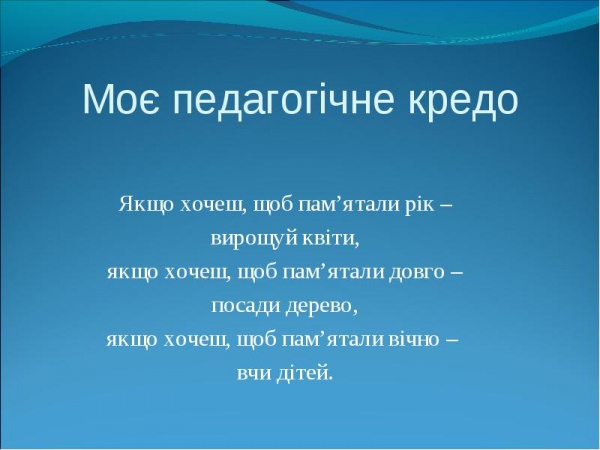 Моє педагогічне кредо

Якщо хочеш, щоб пам’ятали рік –
вирощуй квіти,
якщо хочеш, щоб пам’ятали довго –
посади дерево,
якщо хочеш, щоб пам’ятали вічно –
вчи дітей.